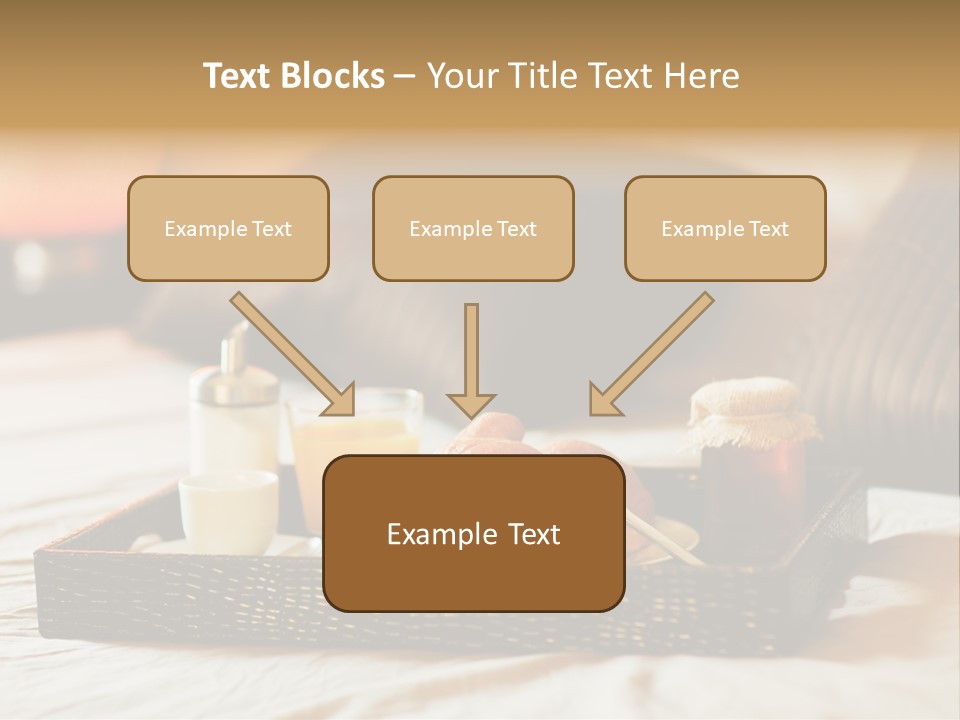 Text Blocks – Your Title Text Here

Example Text

Example Text

Example Text

Example Text